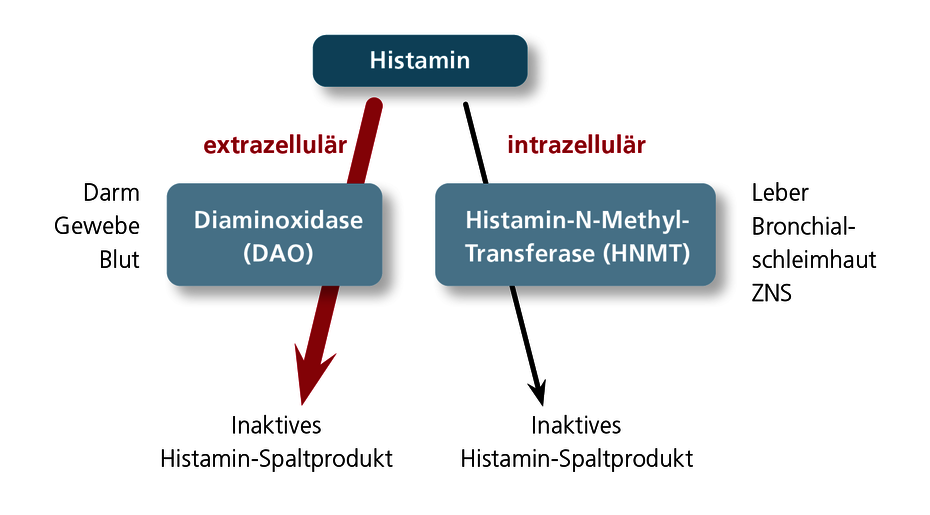 Histamin

extrazellulär

intrazellulär

Darm
Gewebe
Blut

Diaminoxidase (DAO)

Histamin-N-Methyl-Transferase (HNMT)

Leber
Bronchialschleimhaut
ZNS

Inaktives
Histamin-Spaltprodukt

Inaktives
Histamin-Spaltprodukt